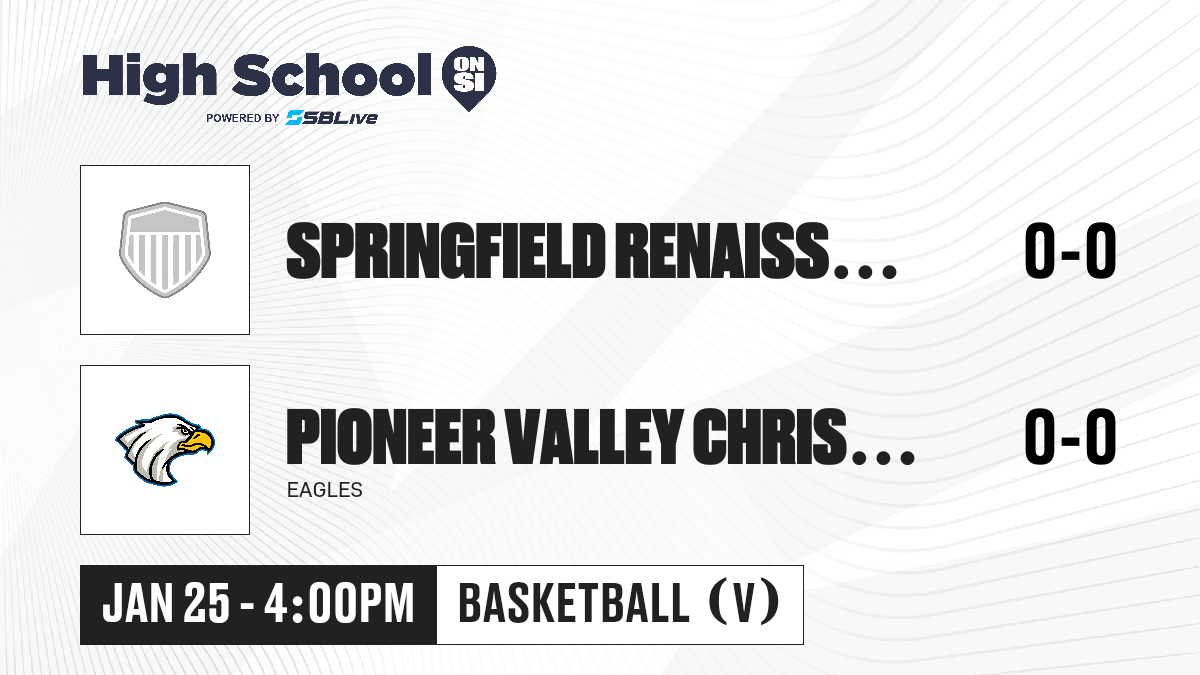 High School ON SI
POWERED BY SBLive

SPRINGFIELD RENAISS...
0-0

PIONEER VALLEY CHRIS...
EAGLES
0-0

JAN 25 - 4:00PM
BASKETBALL (V)